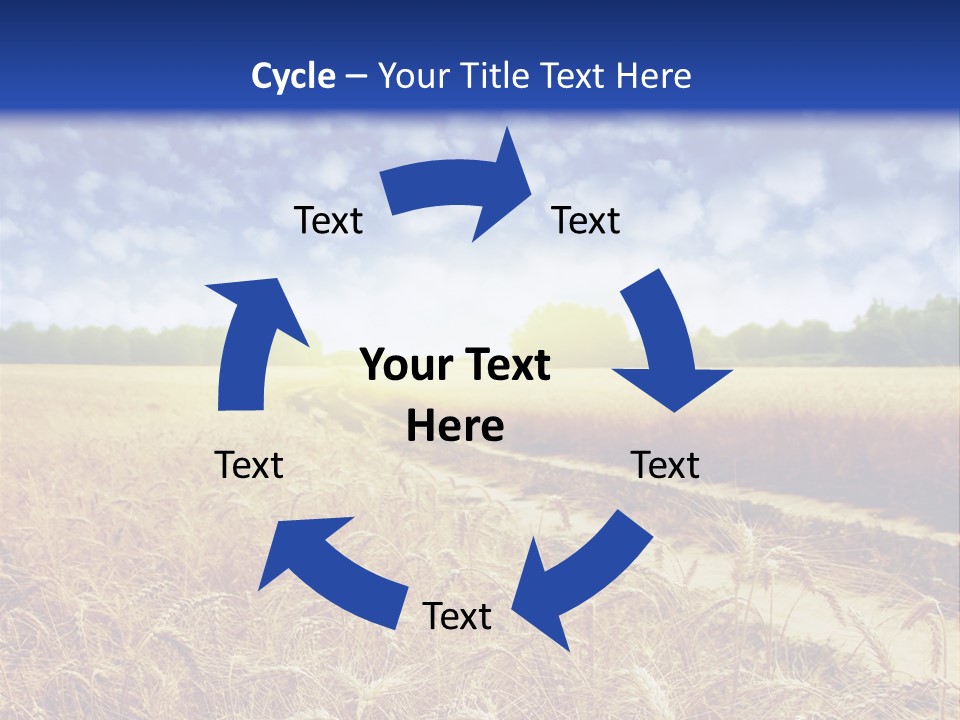 Cycle – Your Title Text Here

Text

Text

Your Text Here

Text

Text

Text